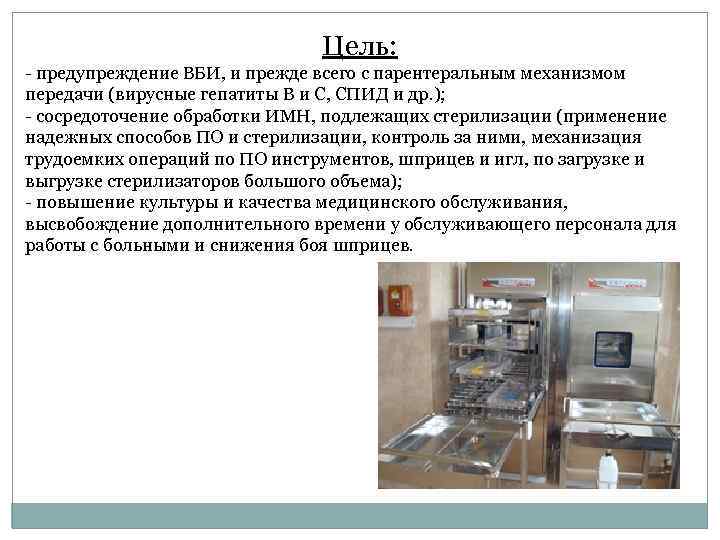 Цель:

- предупреждение ВБИ, и прежде всего с парентеральным механизмом передачи (вирусные гепатиты В и С, СПИД и др.);
- сосредоточение обработки ИМН, подлежащих стерилизации (применение надежных способов ПО и стерилизации, контроль за ними, механизация трудоемких операций по ПО инструментов, шприцев и игл, по загрузке и выгрузке стерилизаторов большого объема);
- повышение культуры и качества медицинского обслуживания, высвобождение дополнительного времени у обслуживающего персонала для работы с больными и снижения боя шприцев.